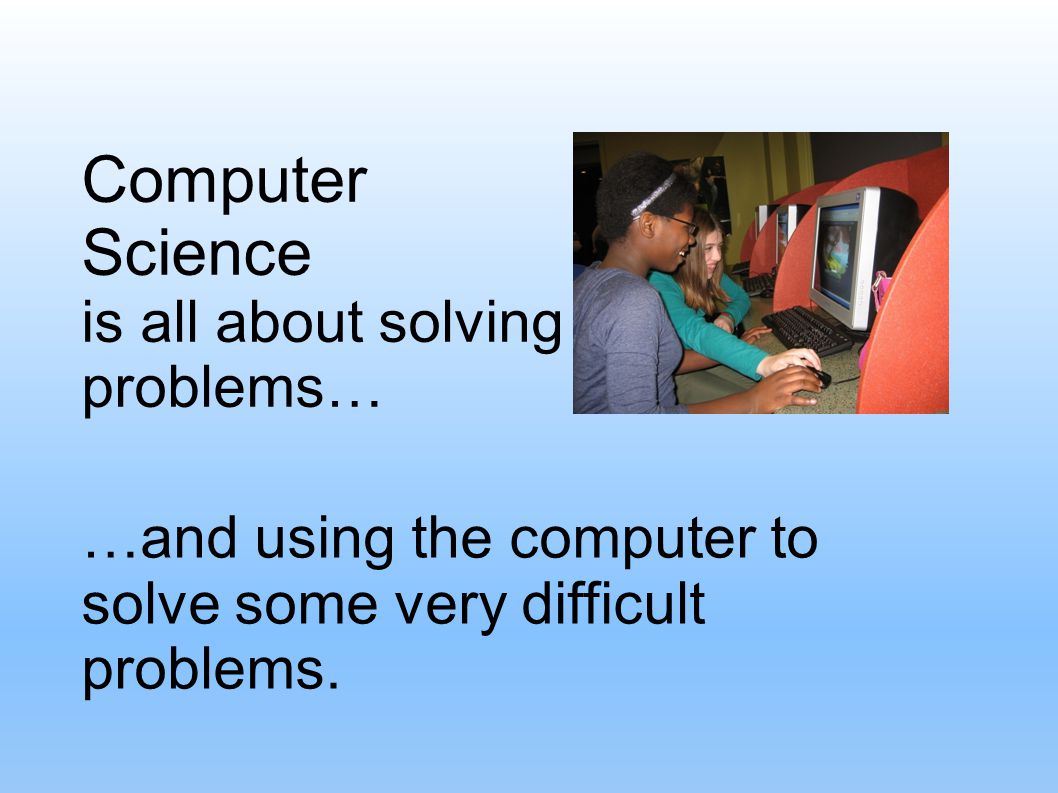 Computer Science is all about solving problems…

…and using the computer to solve some very difficult problems.